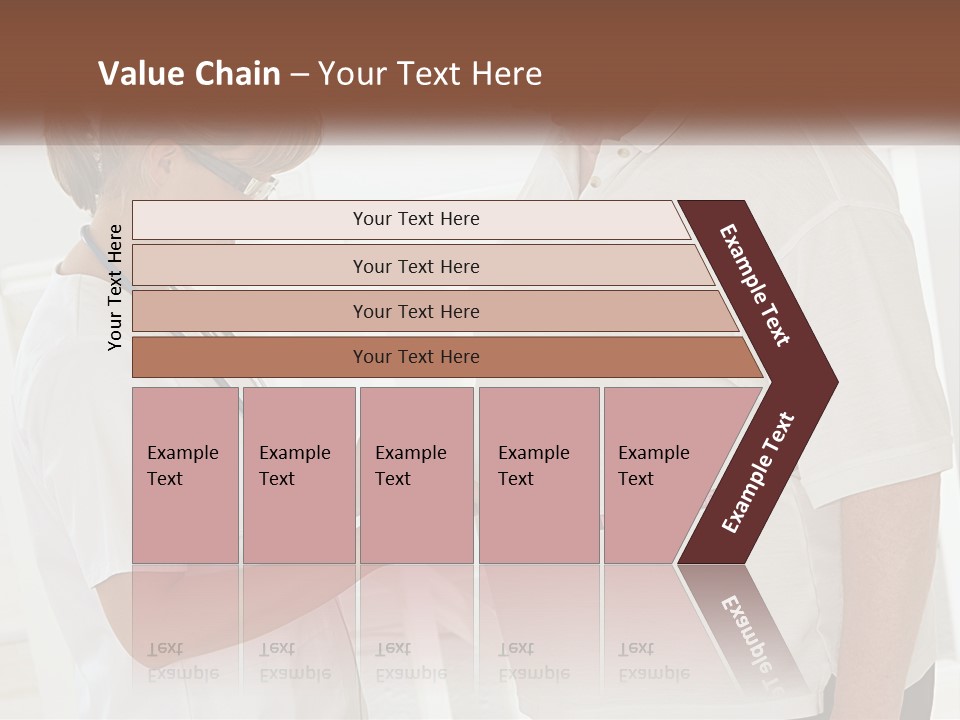 Value Chain – Your Text Here

Your Text Here

Your Text Here

Your Text Here

Your Text Here

Your Text Here

Example Text

Example Text

Example Text

Example Text

Example Text

Example Text

Example Text